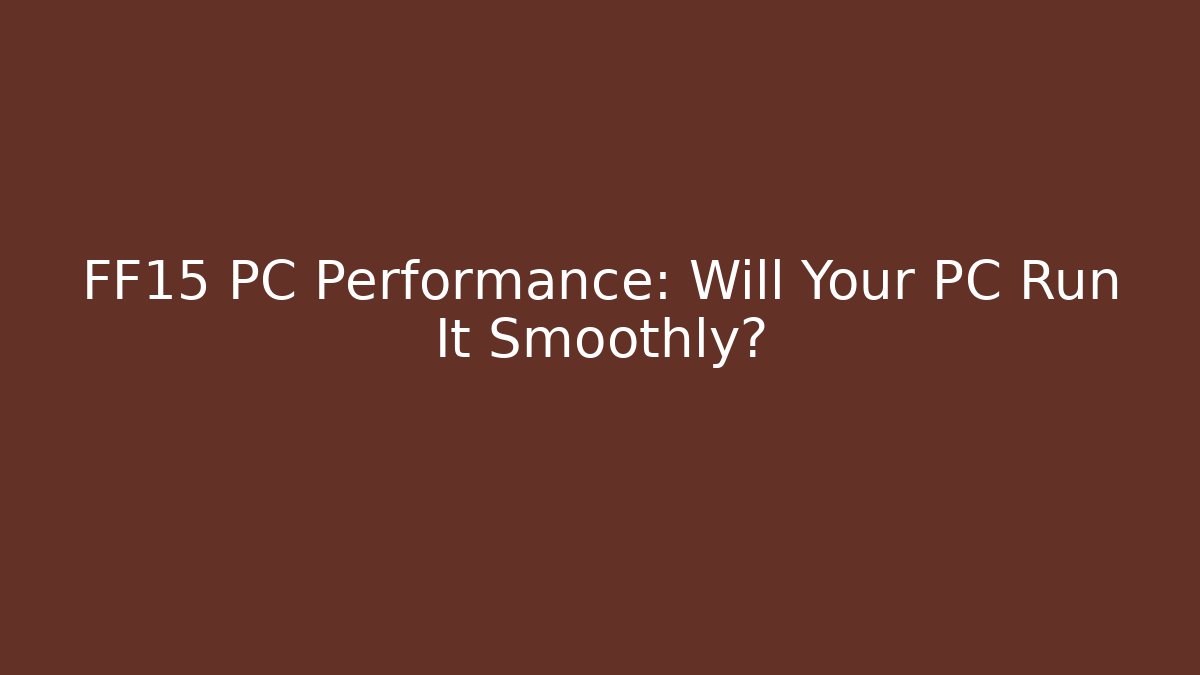 FF15 PC Performance: Will Your PC Run It Smoothly?